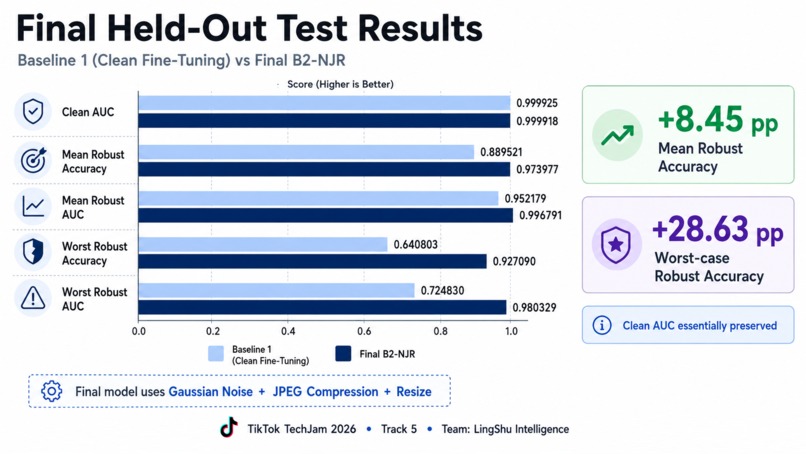 Final Held-Out Test Results

Baseline 1 (Clean Fine-Tuning) vs Final B2-NJR

Score (Higher is Better)

Clean AUC
0.999925
0.999918

Mean Robust Accuracy
0.889521
0.973977

Mean Robust AUC
0.952179
0.996791

Worst Robust Accuracy
0.640803
0.927090

Worst Robust AUC
0.724830
0.980329

0.0 0.2 0.4 0.6 0.8 1.0

Baseline 1 (Clean Fine-Tuning)
Final B2-NJR

+8.45 pp
Mean Robust Accuracy

+28.63 pp
Worst-case Robust Accuracy

Clean AUC essentially preserved

Final model uses Gaussian Noise + JPEG Compression + Resize

TikTok TechJam 2026 • Track 5 • Team: LingShu Intelligence